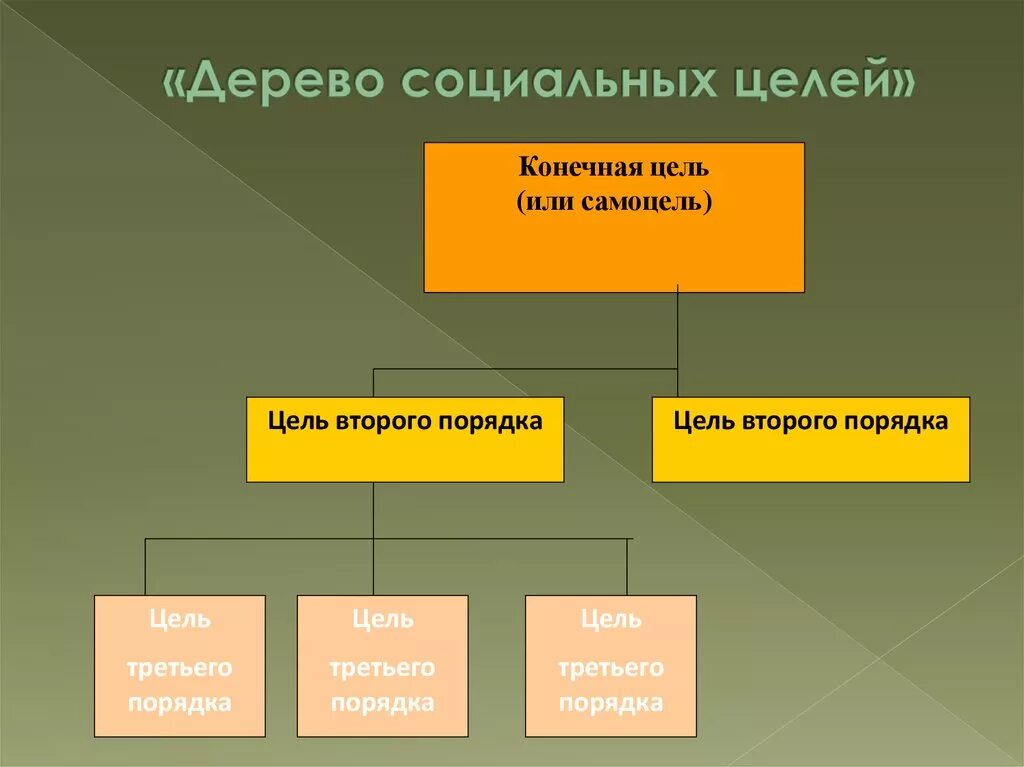 «Дерево социальных целей»

Конечная цель
(или самоцель)

Цель второго порядка

Цель второго порядка

Цель
третьего
порядка

Цель
третьего
порядка

Цель
третьего
порядка